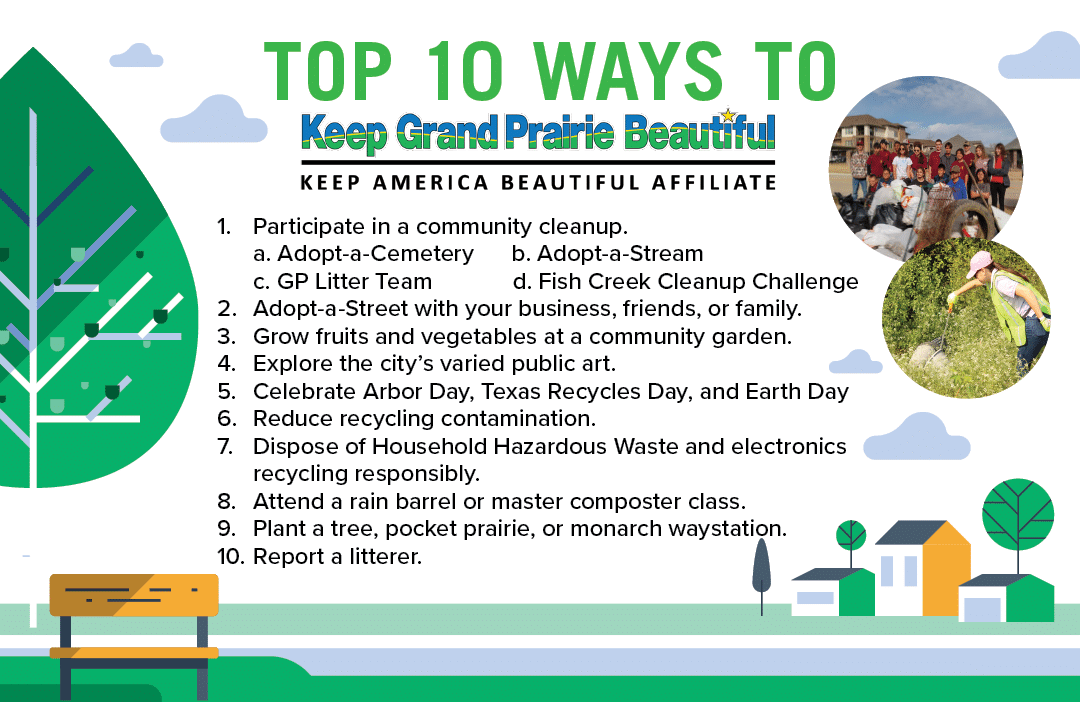 TOP 10 WAYS TO

Keep Grand Prairie Beautiful

KEEP AMERICA BEAUTIFUL AFFILIATE

1. Participate in a community cleanup.
a. Adopt-a-Cemetery b. Adopt-a-Stream
c. GP Litter Team d. Fish Creek Cleanup Challenge
2. Adopt-a-Street with your business, friends, or family.
3. Grow fruits and vegetables at a community garden.
4. Explore the city's varied public art.
5. Celebrate Arbor Day, Texas Recycles Day, and Earth Day
6. Reduce recycling contamination.
7. Dispose of Household Hazardous Waste and electronics recycling responsibly.
8. Attend a rain barrel or master composter class.
9. Plant a tree, pocket prairie, or monarch waystation.
10. Report a litterer.